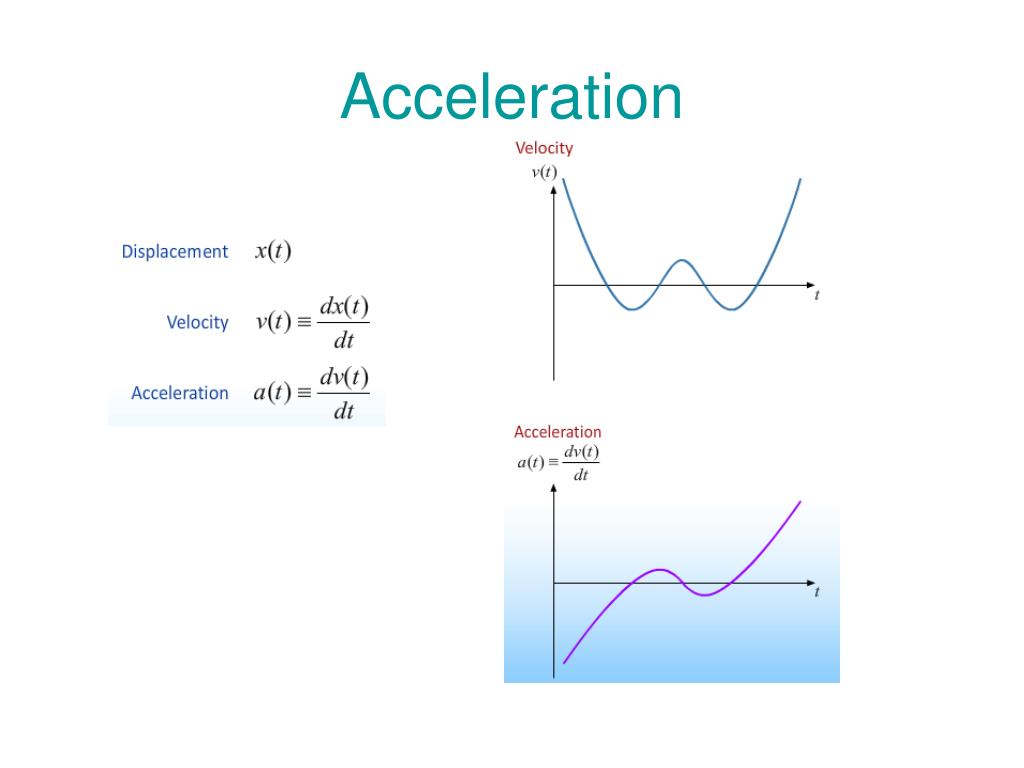 Acceleration

Displacement $x(t)$

Velocity $v(t) \equiv \frac{dx(t)}{dt}$

Acceleration $a(t) \equiv \frac{dv(t)}{dt}$

Velocity
$v(t)$
$t$

Acceleration
$a(t) \equiv \frac{dv(t)}{dt}$
$t$